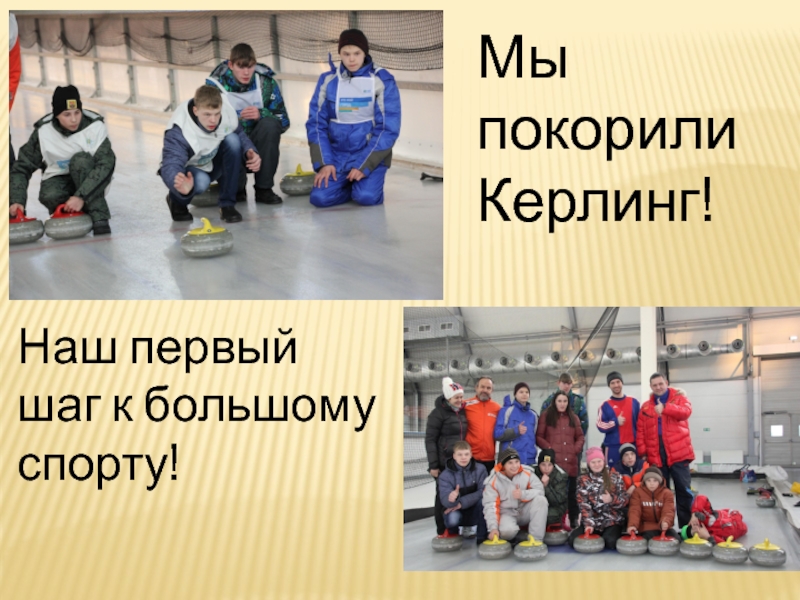 Мы покорили Керлинг!

Наш первый шаг к большому спорту!